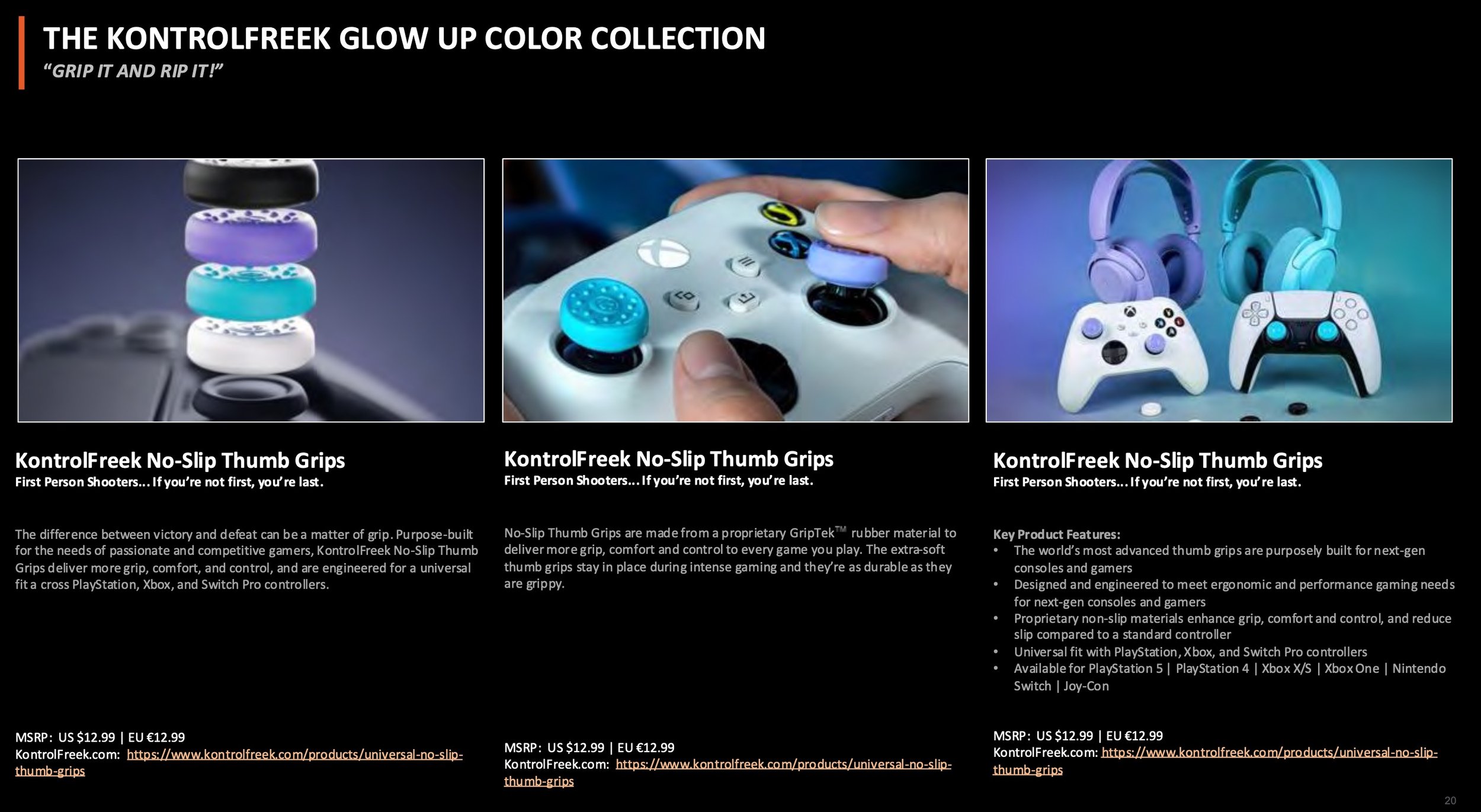 THE KONTROLFREEK GLOW UP COLOR COLLECTION
"GRIP IT AND RIP IT!"

KontrolFreek No-Slip Thumb Grips
First Person Shooters... If you're not first, you're last.

The difference between victory and defeat can be a matter of grip. Purpose-built for the needs of passionate and competitive gamers, KontrolFreek No-Slip Thumb Grips deliver more grip, comfort, and control, and are engineered for a universal fit a cross PlayStation, Xbox, and Switch Pro controllers.

MSRP: US $12.99 | EU €12.99
KontrolFreek.com: https://www.kontrolfreek.com/products/universal-no-slip-thumb-grips

KontrolFreek No-Slip Thumb Grips
First Person Shooters... If you're not first, you're last.

No-Slip Thumb Grips are made from a proprietary GripTek™ rubber material to deliver more grip, comfort and control to every game you play. The extra-soft thumb grips stay in place during intense gaming and they're as durable as they are grippy.

MSRP: US $12.99 | EU €12.99
KontrolFreek.com: https://www.kontrolfreek.com/products/universal-no-slip-thumb-grips

KontrolFreek No-Slip Thumb Grips
First Person Shooters... If you're not first, you're last.

Key Product Features:
• The world's most advanced thumb grips are purposely built for next-gen consoles and gamers
• Designed and engineered to meet ergonomic and performance gaming needs for next-gen consoles and gamers
• Proprietary non-slip materials enhance grip, comfort and control, and reduce slip compared to a standard controller
• Universal fit with PlayStation, Xbox, and Switch Pro controllers
• Available for PlayStation 5 | PlayStation 4 | Xbox X/S | Xbox One | Nintendo Switch | Joy-Con

MSRP: US $12.99 | EU €12.99
KontrolFreek.com: https://www.kontrolfreek.com/products/universal-no-slip-thumb-grips

20